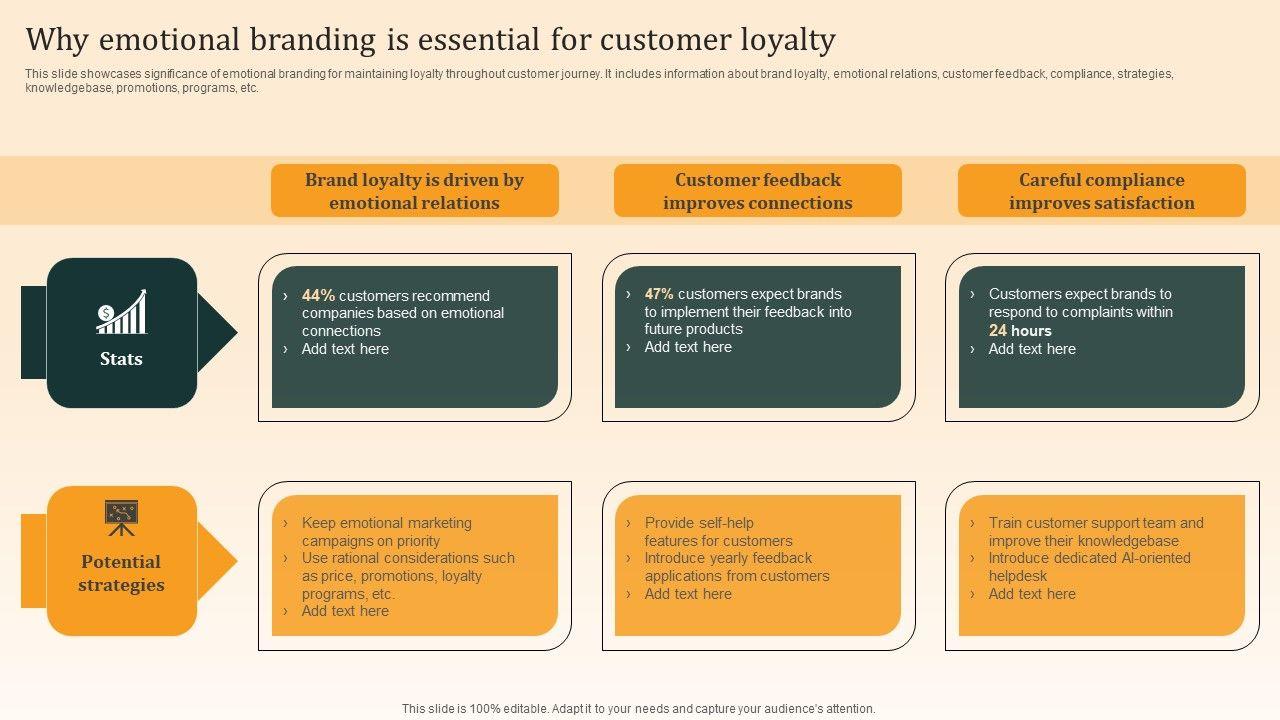 Why emotional branding is essential for customer loyalty

This slide showcases significance of emotional branding for maintaining loyalty throughout customer journey. It includes information about brand loyalty, emotional relations, customer feedback, compliance, strategies, knowledgebase, promotions, programs, etc.

Brand loyalty is driven by emotional relations

Customer feedback improves connections

Careful compliance improves satisfaction

Stats

› 44% customers recommend companies based on emotional connections
› Add text here

› 47% customers expect brands to implement their feedback into future products
› Add text here

› Customers expect brands to respond to complaints within 24 hours
› Add text here

Potential strategies

› Keep emotional marketing campaigns on priority
› Use rational considerations such as price, promotions, loyalty programs, etc.
› Add text here

› Provide self-help features for customers
› Introduce yearly feedback applications from customers
› Add text here

› Train customer support team and improve their knowledgebase
› Introduce dedicated AI-oriented helpdesk
› Add text here

This slide is 100% editable. Adapt it to your needs and capture your audience's attention.